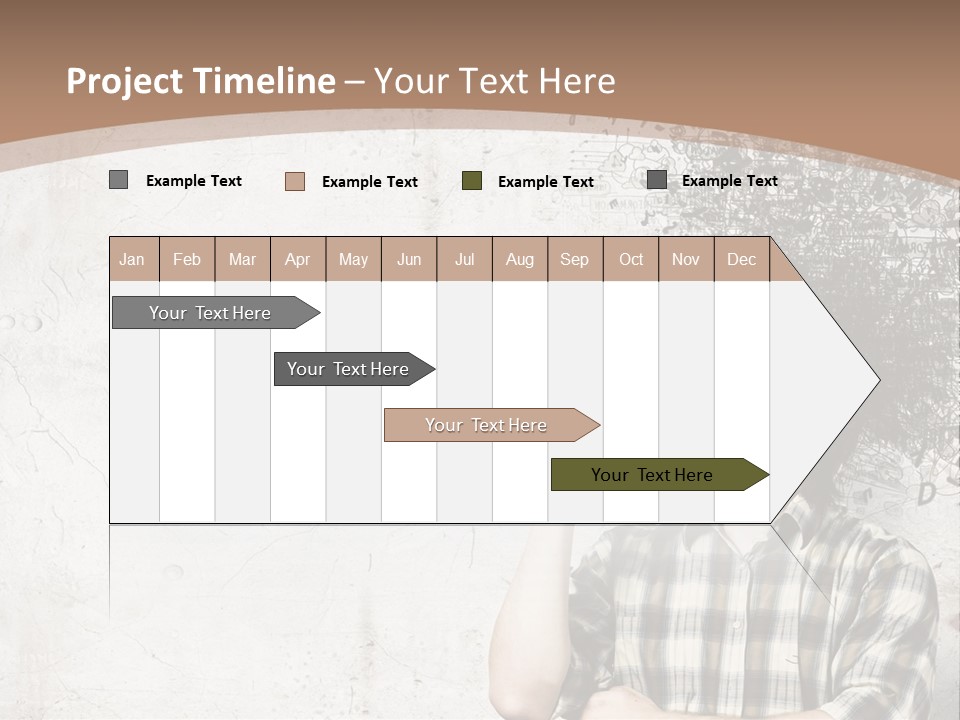 Project Timeline – Your Text Here

Example Text
Example Text
Example Text
Example Text

| Jan | Feb | Mar | Apr | May | Jun | Jul | Aug | Sep | Oct | Nov | Dec |
|---|---|---|---|---|---|---|---|---|---|---|---|

Your Text Here
Your Text Here
Your Text Here
Your Text Here